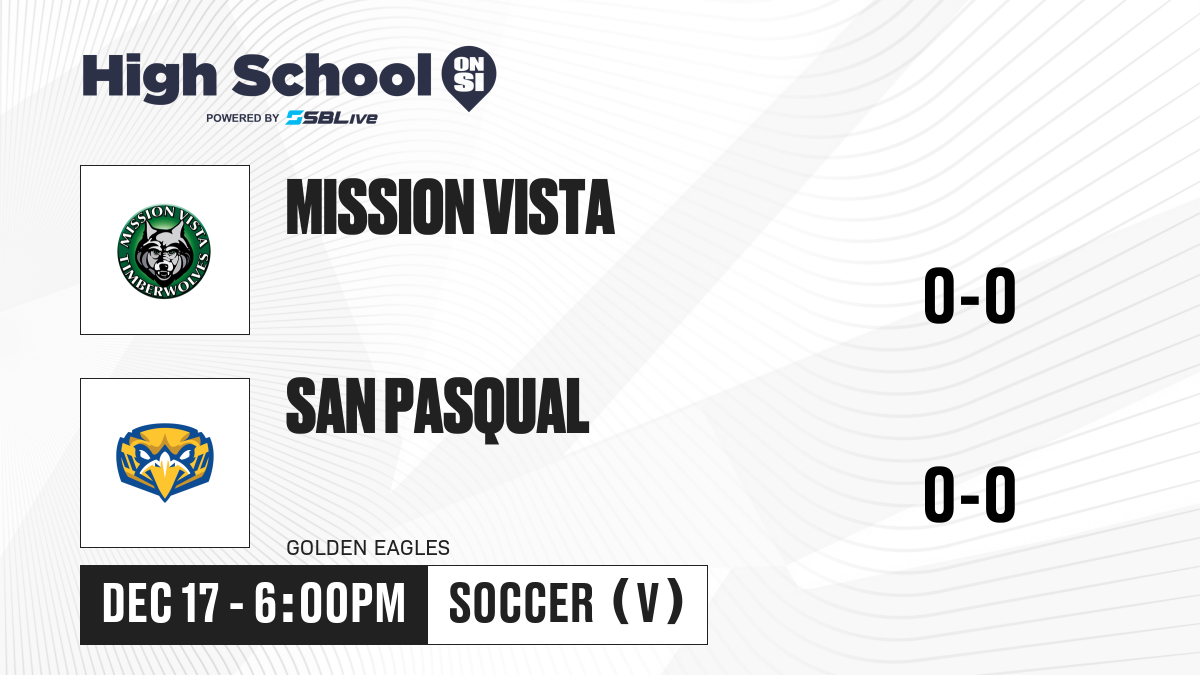 High School ON SI
POWERED BY SBLive

MISSION VISTA TIMBERWOLVES

MISSION VISTA

0-0

SAN PASQUAL

0-0

GOLDEN EAGLES

DEC 17 - 6:00PM

SOCCER (V)